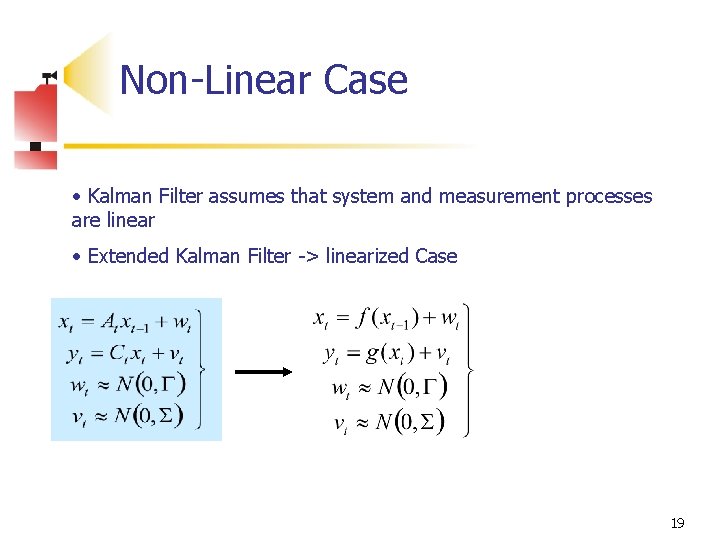 Non-Linear Case

• Kalman Filter assumes that system and measurement processes are linear

• Extended Kalman Filter -> linearized Case

$x_t = A_t x_{t-1} + w_t$
$y_t = C_t x_t + v_t$
$w_t \approx N(0, \Gamma)$
$v_t \approx N(0, \Sigma)$

$x_t = f(x_{t-1}) + w_t$
$y_t = g(x_t) + v_t$
$w_t \approx N(0, \Gamma)$
$v_t \approx N(0, \Sigma)$

19